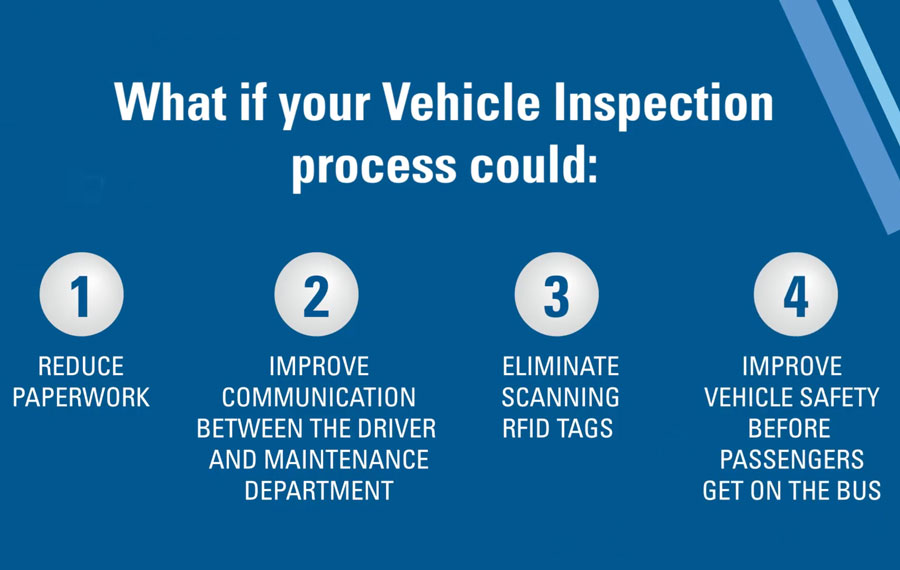 What if your Vehicle Inspection process could:

1

REDUCE PAPERWORK

2

IMPROVE COMMUNICATION BETWEEN THE DRIVER AND MAINTENANCE DEPARTMENT

3

ELIMINATE SCANNING RFID TAGS

4

IMPROVE VEHICLE SAFETY BEFORE PASSENGERS GET ON THE BUS